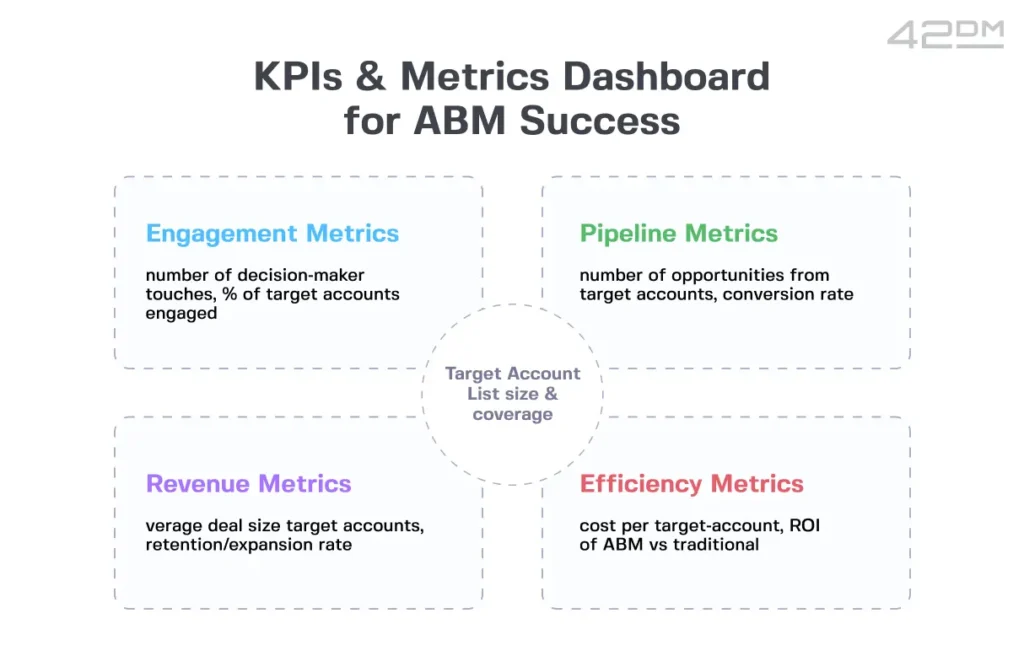 42DM

KPIs & Metrics Dashboard for ABM Success

Engagement Metrics

number of decision-maker touches, % of target accounts engaged

Pipeline Metrics

number of opportunities from target accounts, conversion rate

Target Account List size & coverage

Revenue Metrics

verage deal size target accounts, retention/expansion rate

Efficiency Metrics

cost per target-account, ROI of ABM vs traditional